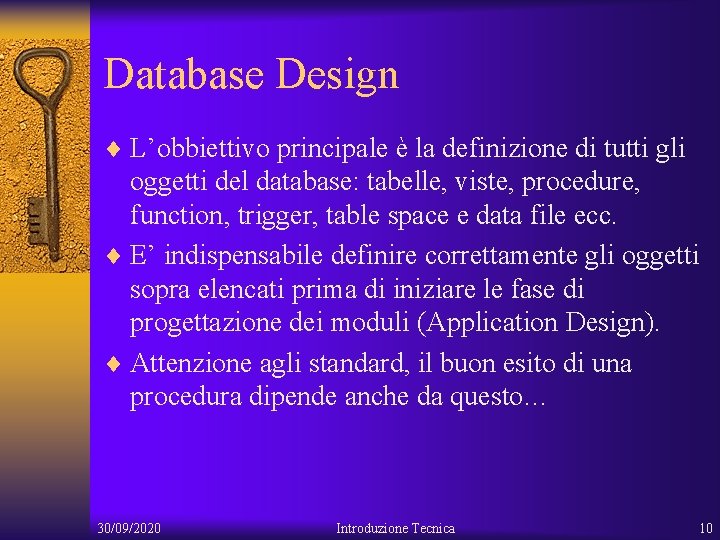 Database Design

♦ L'obbiettivo principale è la definizione di tutti gli oggetti del database: tabelle, viste, procedure, function, trigger, table space e data file ecc.

♦ E' indispensabile definire correttamente gli oggetti sopra elencati prima di iniziare le fase di progettazione dei moduli (Application Design).

♦ Attenzione agli standard, il buon esito di una procedura dipende anche da questo…

30/09/2020

Introduzione Tecnica

10